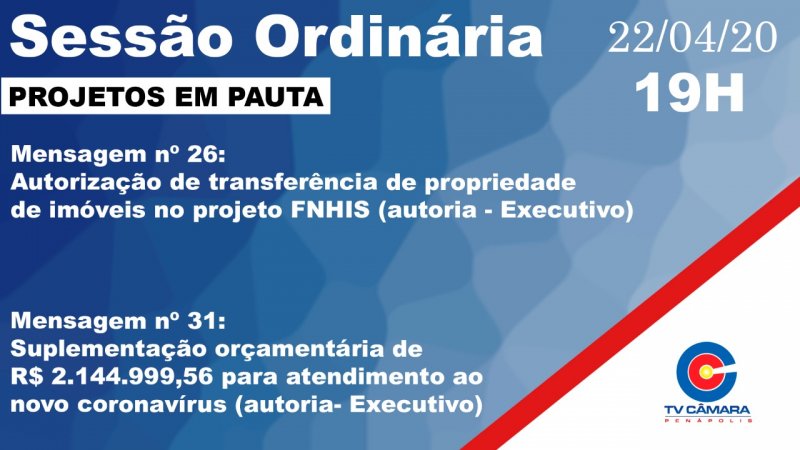 Sessão Ordinária

22/04/20
19H

PROJETOS EM PAUTA

Mensagem nº 26:
Autorização de transferência de propriedade de imóveis no projeto FNHIS (autoria - Executivo)

Mensagem nº 31:
Suplementação orçamentária de R$ 2.144.999,56 para atendimento ao novo coronavírus (autoria- Executivo)

TV CÂMARA
PENÁPOLIS